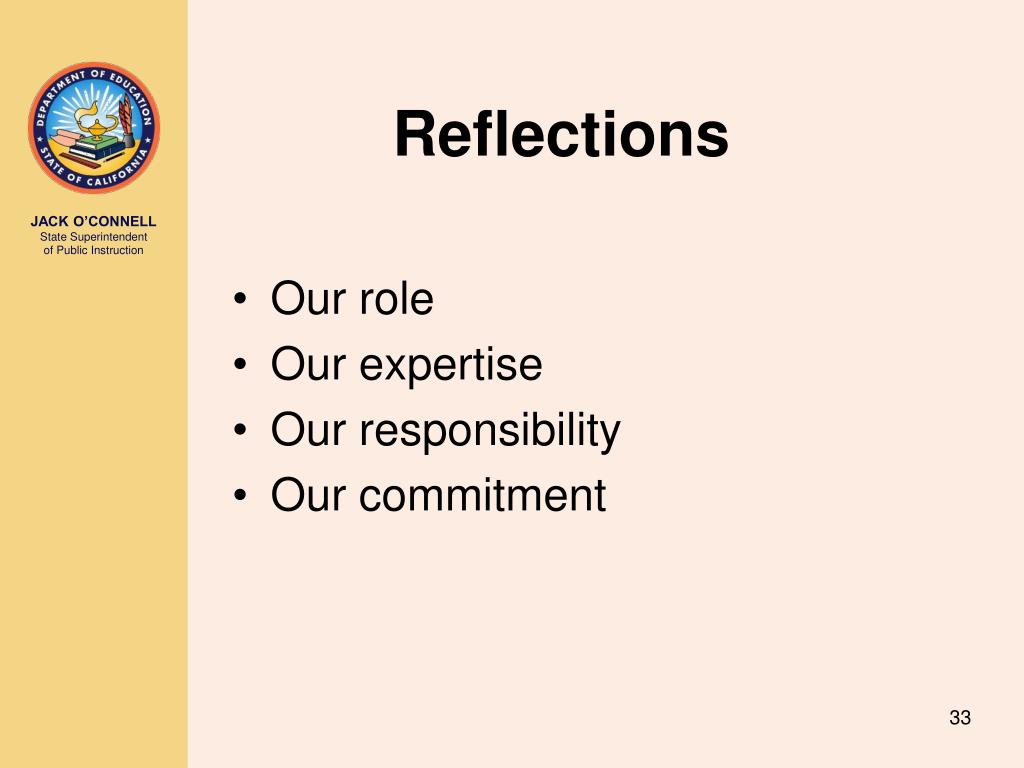 DEPARTMENT OF EDUCATION
STATE OF CALIFORNIA

JACK O'CONNELL
State Superintendent
of Public Instruction

Reflections

• Our role
• Our expertise
• Our responsibility
• Our commitment

33